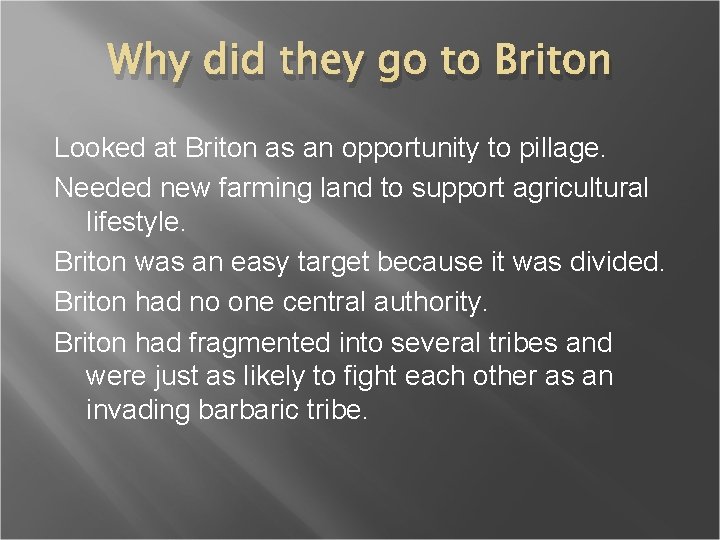 Why did they go to Briton

Looked at Briton as an opportunity to pillage.

Needed new farming land to support agricultural lifestyle.

Briton was an easy target because it was divided.

Briton had no one central authority.

Briton had fragmented into several tribes and were just as likely to fight each other as an invading barbaric tribe.